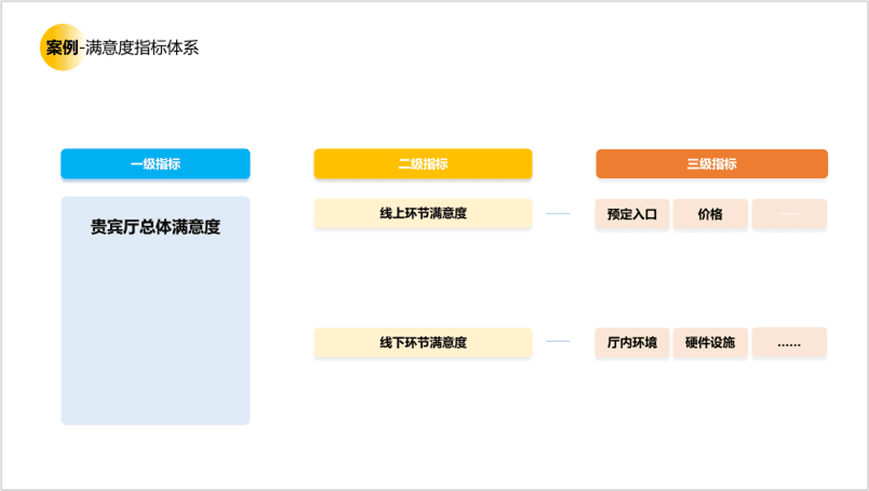 案例-满意度指标体系

一级指标

贵宾厅总体满意度

二级指标

线上环节满意度

线下环节满意度

三级指标

预定入口 价格 ……

厅内环境 硬件设施 ……